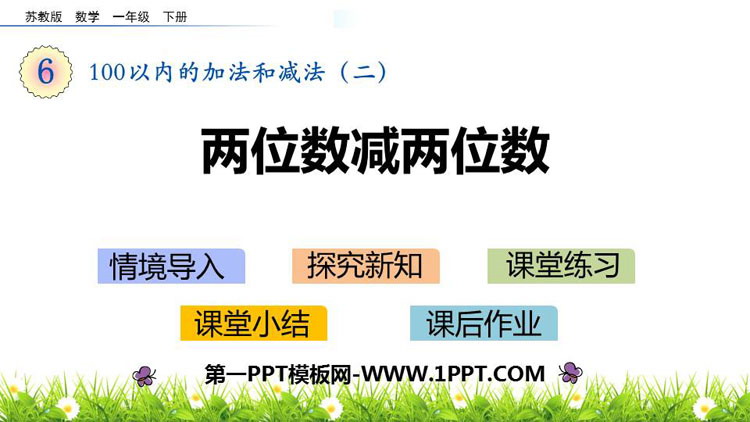 苏教版 数学 一年级 下册

6 100以内的加法和减法（二）

两位数减两位数

情境导入

探究新知

课堂练习

课堂小结

课后作业

第一PPT模板网-WWW.1PPT.COM